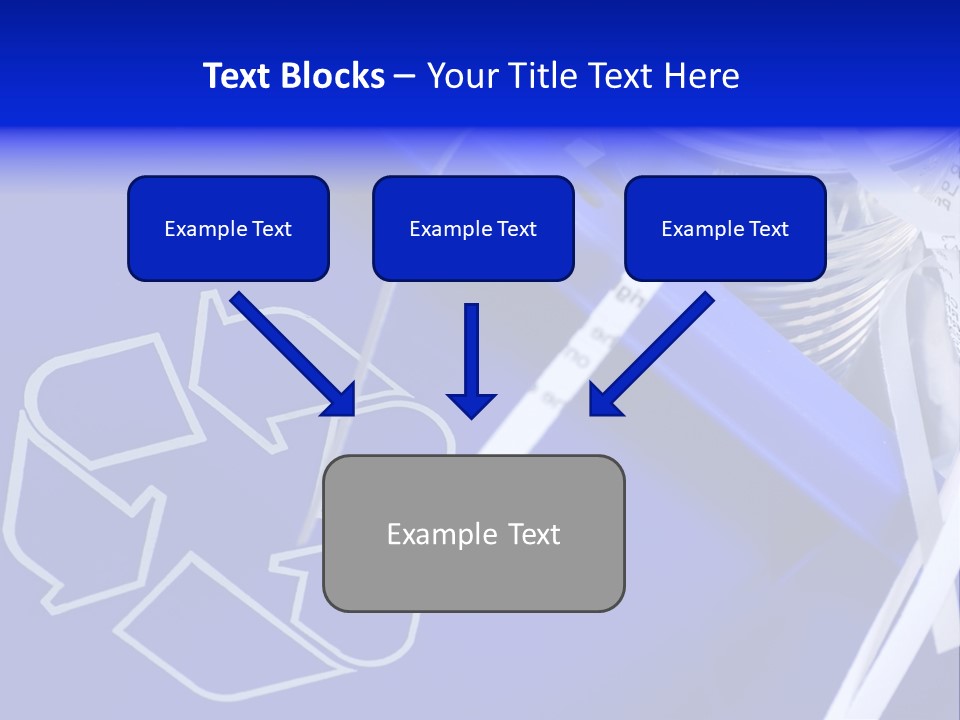 Text Blocks – Your Title Text Here

Example Text

Example Text

Example Text

Example Text